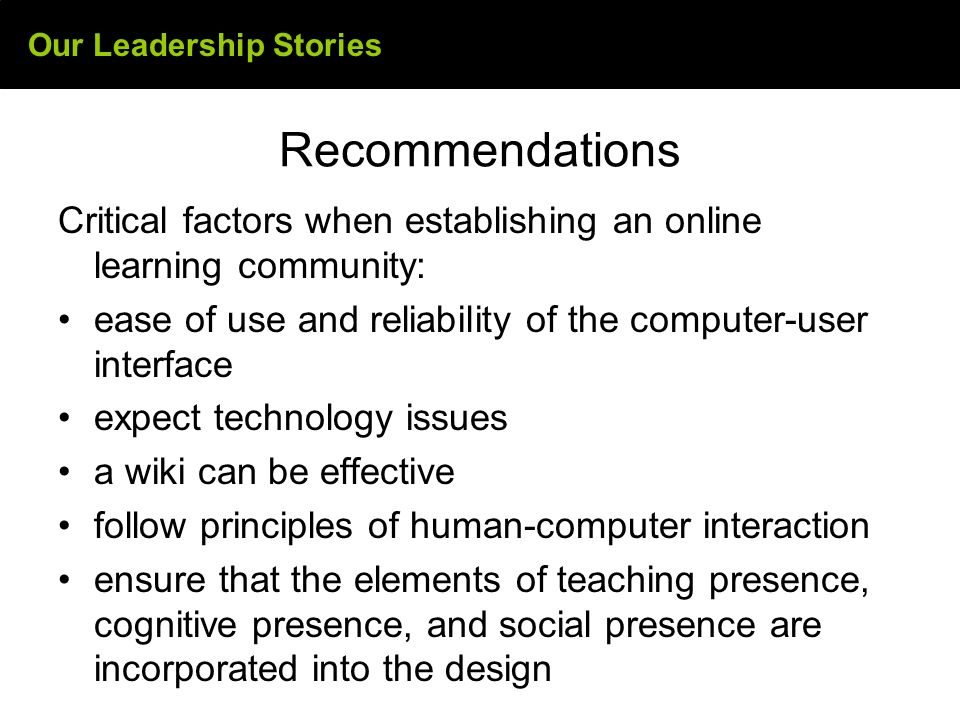 Our Leadership Stories

Recommendations

Critical factors when establishing an online learning community:

• ease of use and reliability of the computer-user interface
• expect technology issues
• a wiki can be effective
• follow principles of human-computer interaction
• ensure that the elements of teaching presence, cognitive presence, and social presence are incorporated into the design